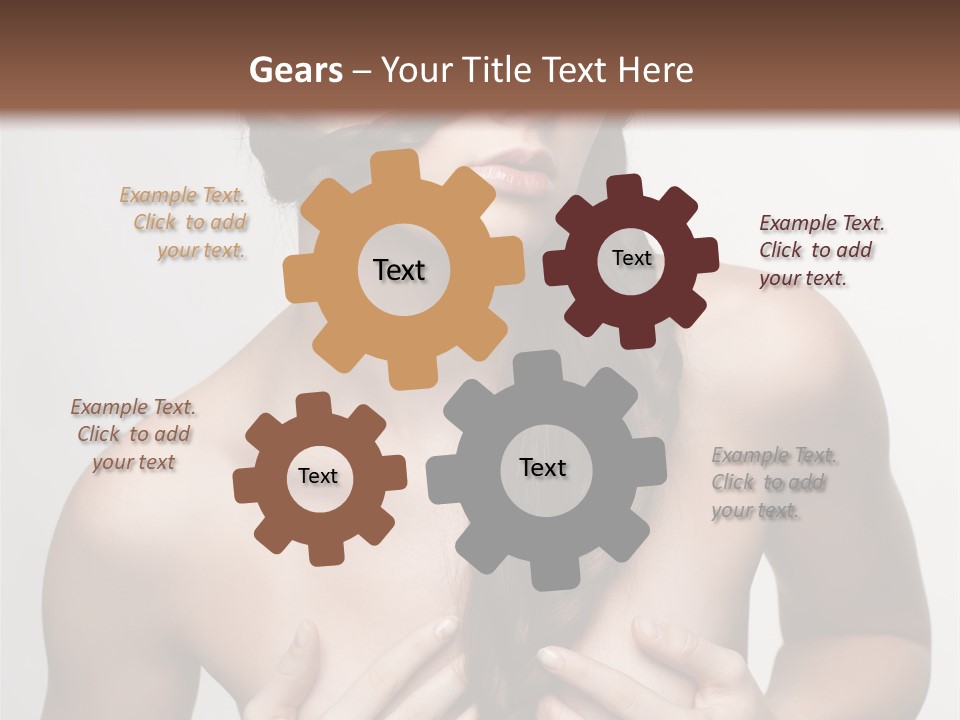 Gears – Your Title Text Here

Example Text. Click to add your text.

Text

Text

Example Text. Click to add your text.

Example Text. Click to add your text

Text

Text

Example Text. Click to add your text.